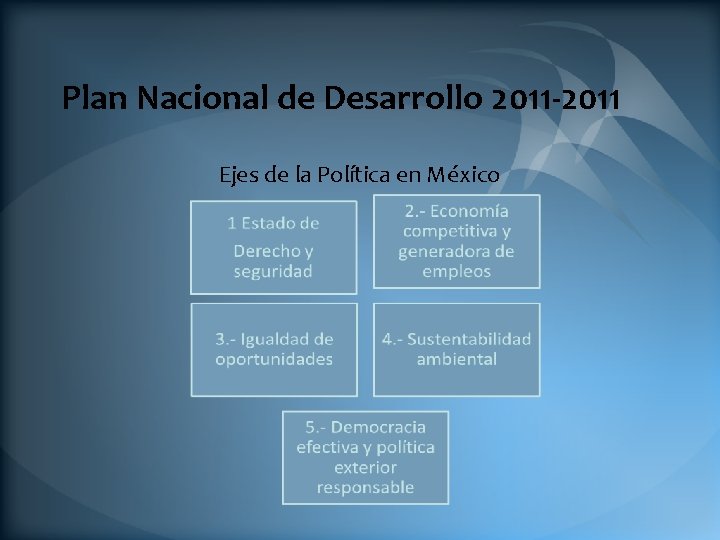 Plan Nacional de Desarrollo 2011-2011

Ejes de la Política en México

1 Estado de Derecho y seguridad

2.- Economía competitiva y generadora de empleos

3.- Igualdad de oportunidades

4.- Sustentabilidad ambiental

5.- Democracia efectiva y política exterior responsable